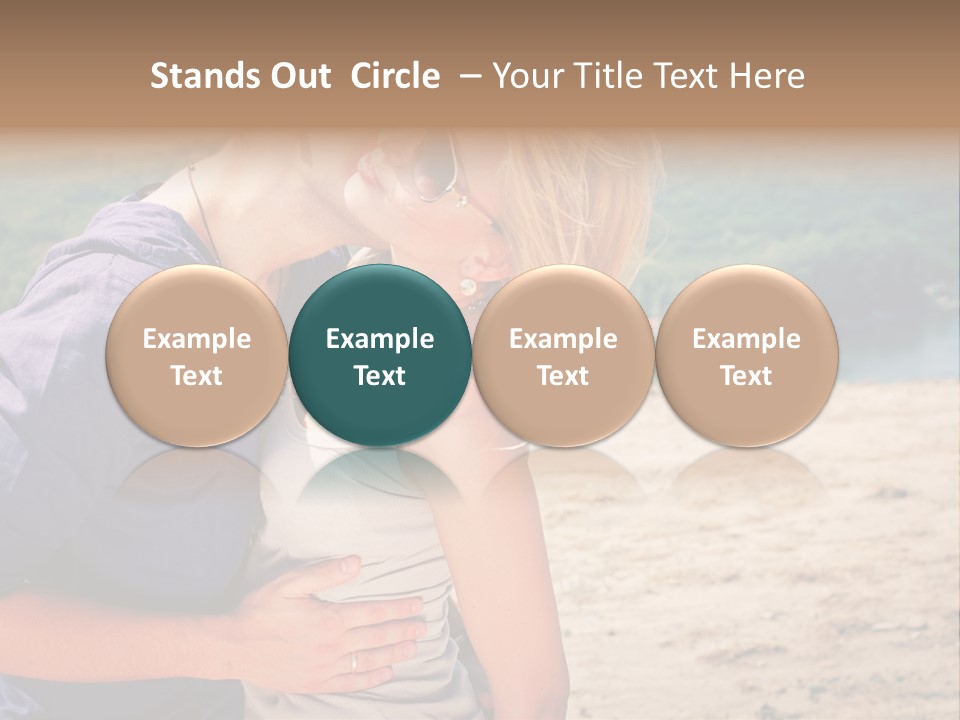 Stands Out Circle – Your Title Text Here

Example Text

Example Text

Example Text

Example Text